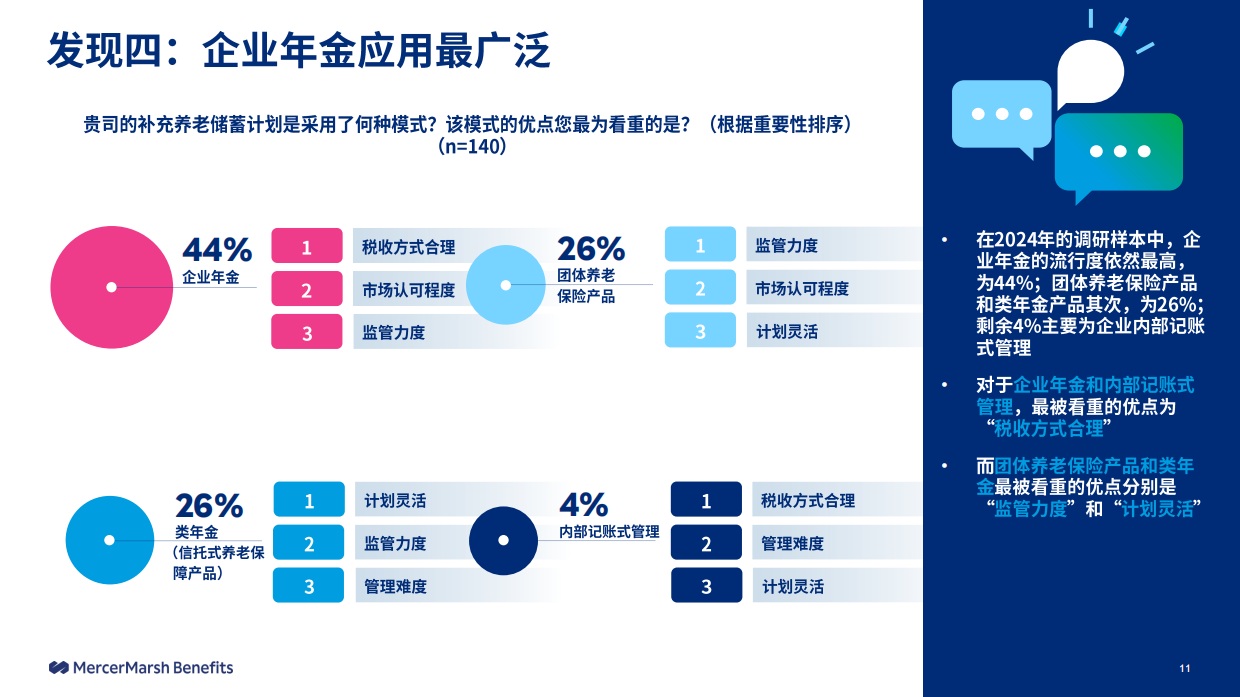 发现四：企业年金应用最广泛

贵司的补充养老储蓄计划是采用了何种模式？该模式的优点您最为看重的是？（根据重要性排序）（n=140）

44%
企业年金

1 税收方式合理
2 市场认可程度
3 监管力度

26%
团体养老保险产品

1 监管力度
2 市场认可程度
3 计划灵活

26%
类年金（信托式养老保障产品）

1 计划灵活
2 监管力度
3 管理难度

4%
内部记账式管理

1 税收方式合理
2 管理难度
3 计划灵活

• 在2024年的调研样本中，企业年金的流行度依然最高，为44%；团体养老保险产品和类年金产品其次，为26%；剩余4%主要为企业内部记账式管理

• 对于企业年金和内部记账式管理，最被看重的优点为“税收方式合理”

• 而团体养老保险产品和类年金最被看重的优点分别是“监管力度”和“计划灵活”

MercerMarsh Benefits

11